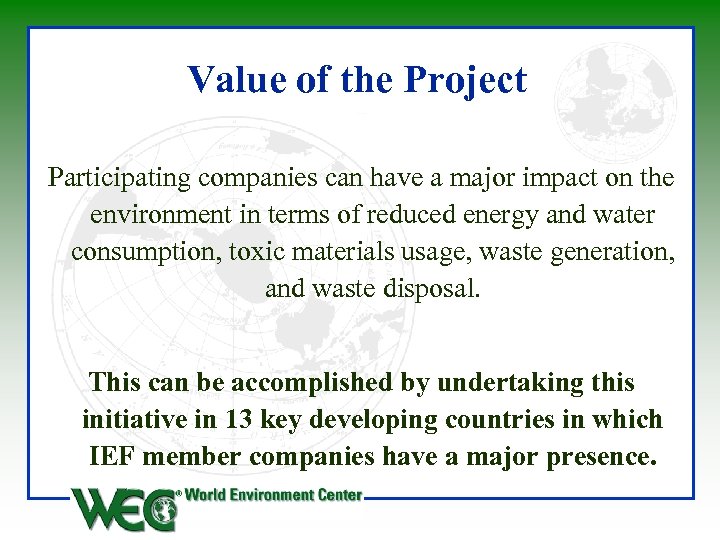 Value of the Project

Participating companies can have a major impact on the environment in terms of reduced energy and water consumption, toxic materials usage, waste generation, and waste disposal.

This can be accomplished by undertaking this initiative in 13 key developing countries in which IEF member companies have a major presence.

WEC® World Environment Center